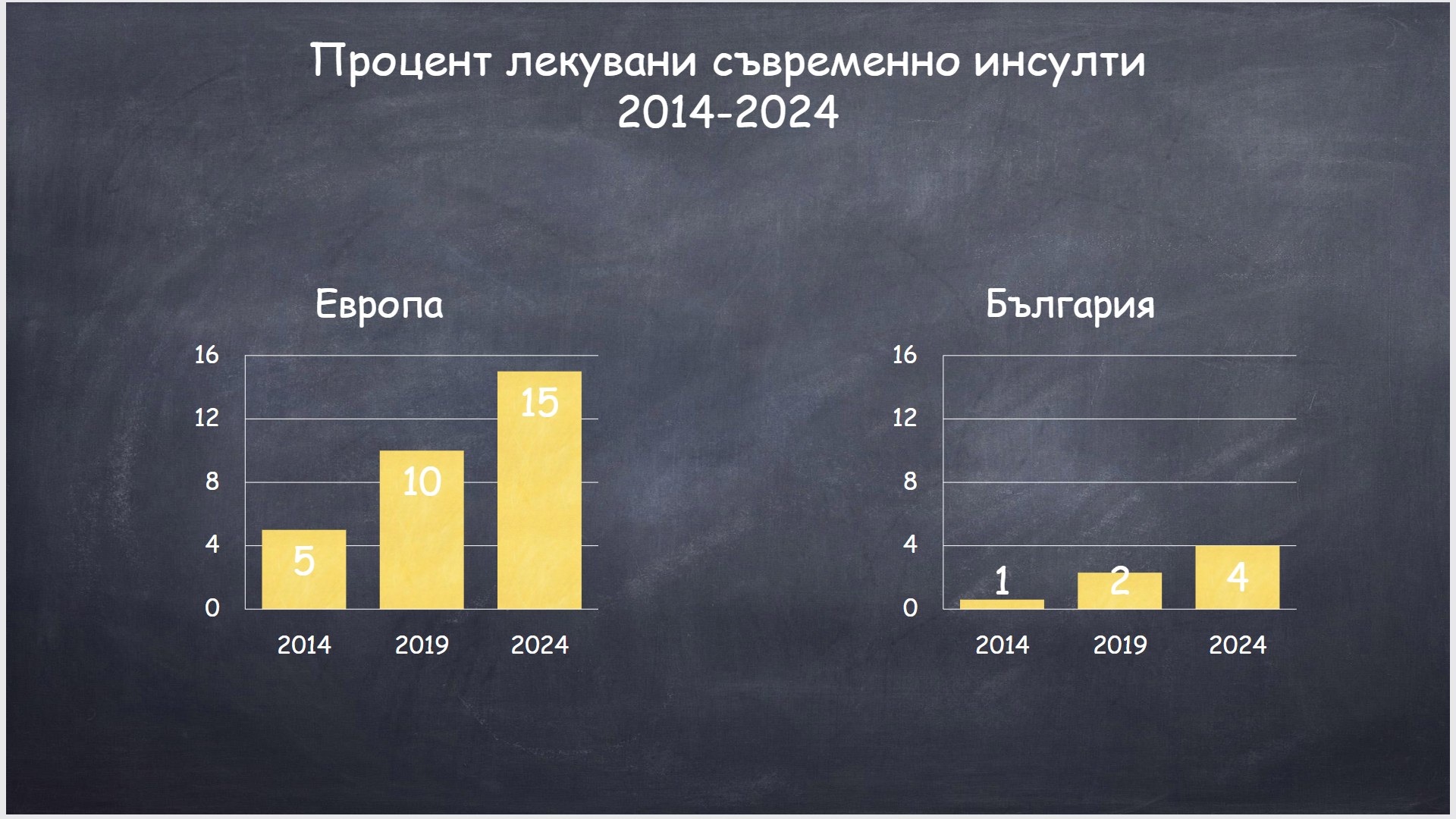 Процент лекувани съвременно инсулти
2014-2024

Европа

16
12
8
4
0

5
10
15

2014
2019
2024

България

16
12
8
4
0

1
2
4

2014
2019
2024